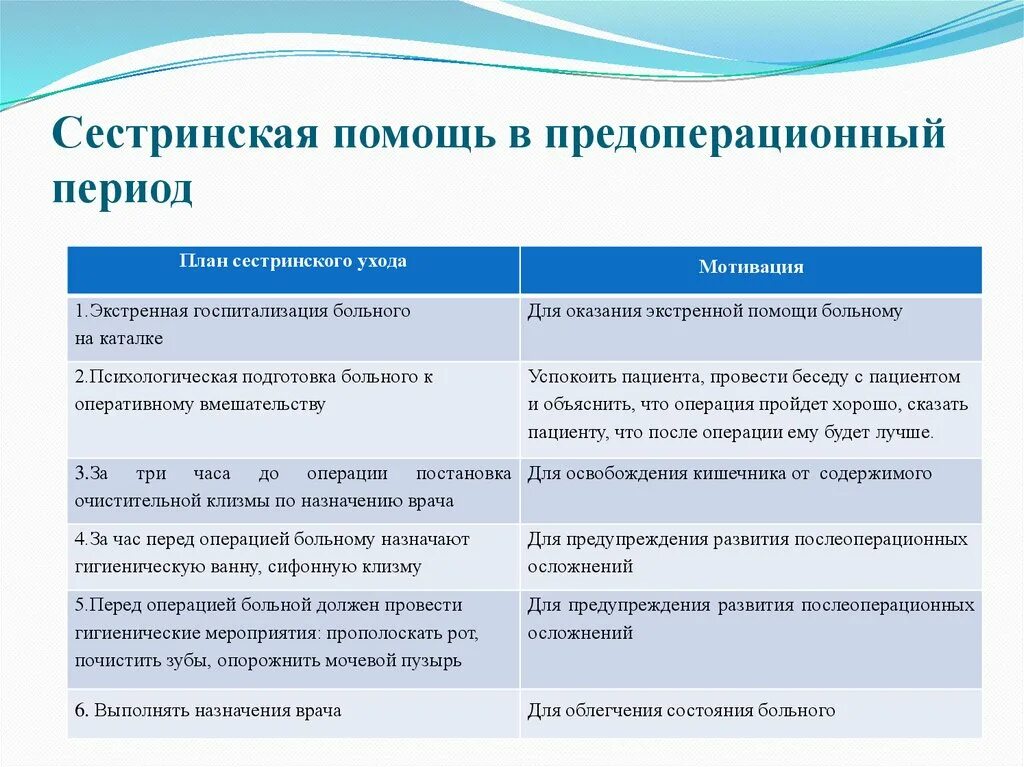 Сестринская помощь в предоперационный период

| План сестринского ухода | Мотивация |
|---|---|
| 1.Экстренная госпитализация больного на каталке | Для оказания экстренной помощи больному |
| 2.Психологическая подготовка больного к оперативному вмешательству | Успокоить пациента, провести беседу с пациентом и объяснить, что операция пройдет хорошо, сказать пациенту, что после операции ему будет лучше. |
| 3.За три часа до операции постановка очистительной клизмы по назначению врача | Для освобождения кишечника от содержимого |
| 4.За час перед операцией больному назначают гигиеническую ванну, сифонную клизму | Для предупреждения развития послеоперационных осложнений |
| 5.Перед операцией больной должен провести гигиенические мероприятия: прополоскать рот, почистить зубы, опорожнить мочевой пузырь | Для предупреждения развития послеоперационных осложнений |
| 6. Выполнять назначения врача | Для облегчения состояния больного |